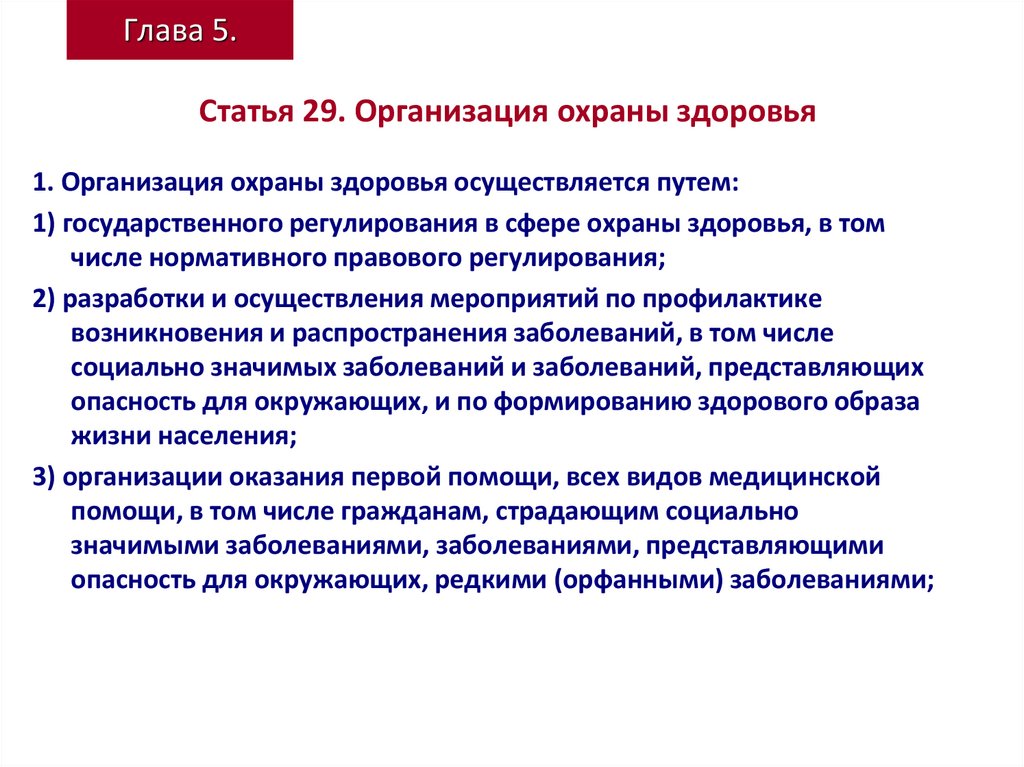 Глава 5.

Статья 29. Организация охраны здоровья

1. Организация охраны здоровья осуществляется путем:

1) государственного регулирования в сфере охраны здоровья, в том числе нормативного правового регулирования;

2) разработки и осуществления мероприятий по профилактике возникновения и распространения заболеваний, в том числе социально значимых заболеваний и заболеваний, представляющих опасность для окружающих, и по формированию здорового образа жизни населения;

3) организации оказания первой помощи, всех видов медицинской помощи, в том числе гражданам, страдающим социально значимыми заболеваниями, заболеваниями, представляющими опасность для окружающих, редкими (орфанными) заболеваниями;